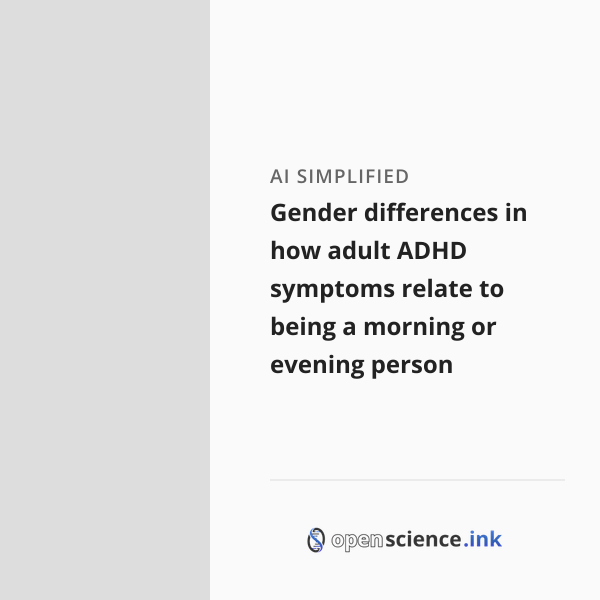 AI SIMPLIFIED

Gender differences in how adult ADHD symptoms relate to being a morning or evening person

openscience.ink